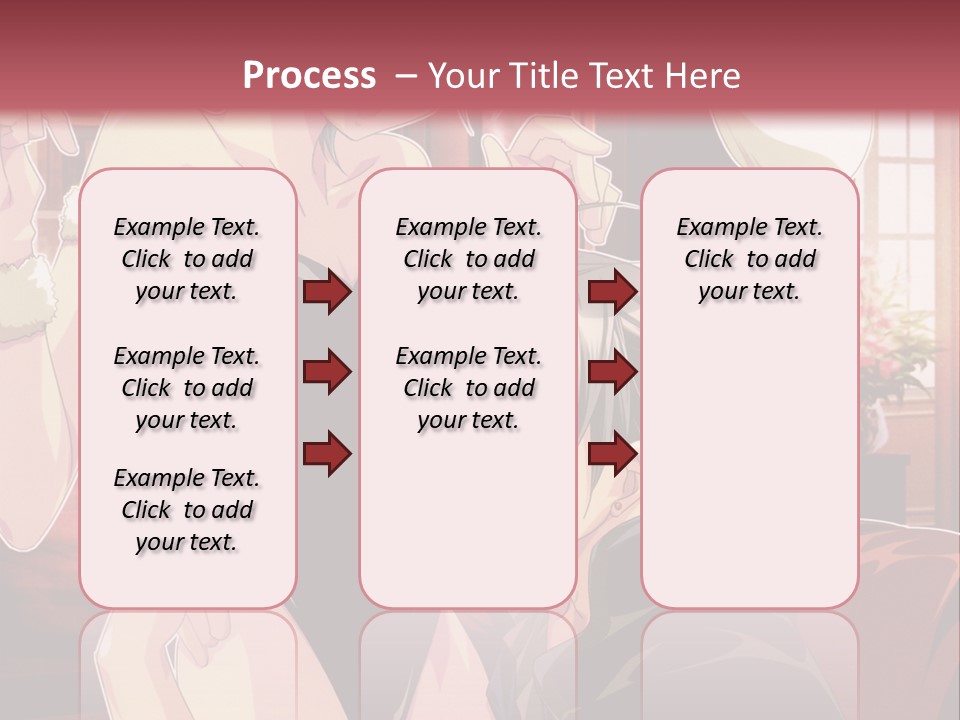 Process – Your Title Text Here

Example Text. Click to add your text.

Example Text. Click to add your text.

Example Text. Click to add your text.

Example Text. Click to add your text.

Example Text. Click to add your text.

Example Text. Click to add your text.